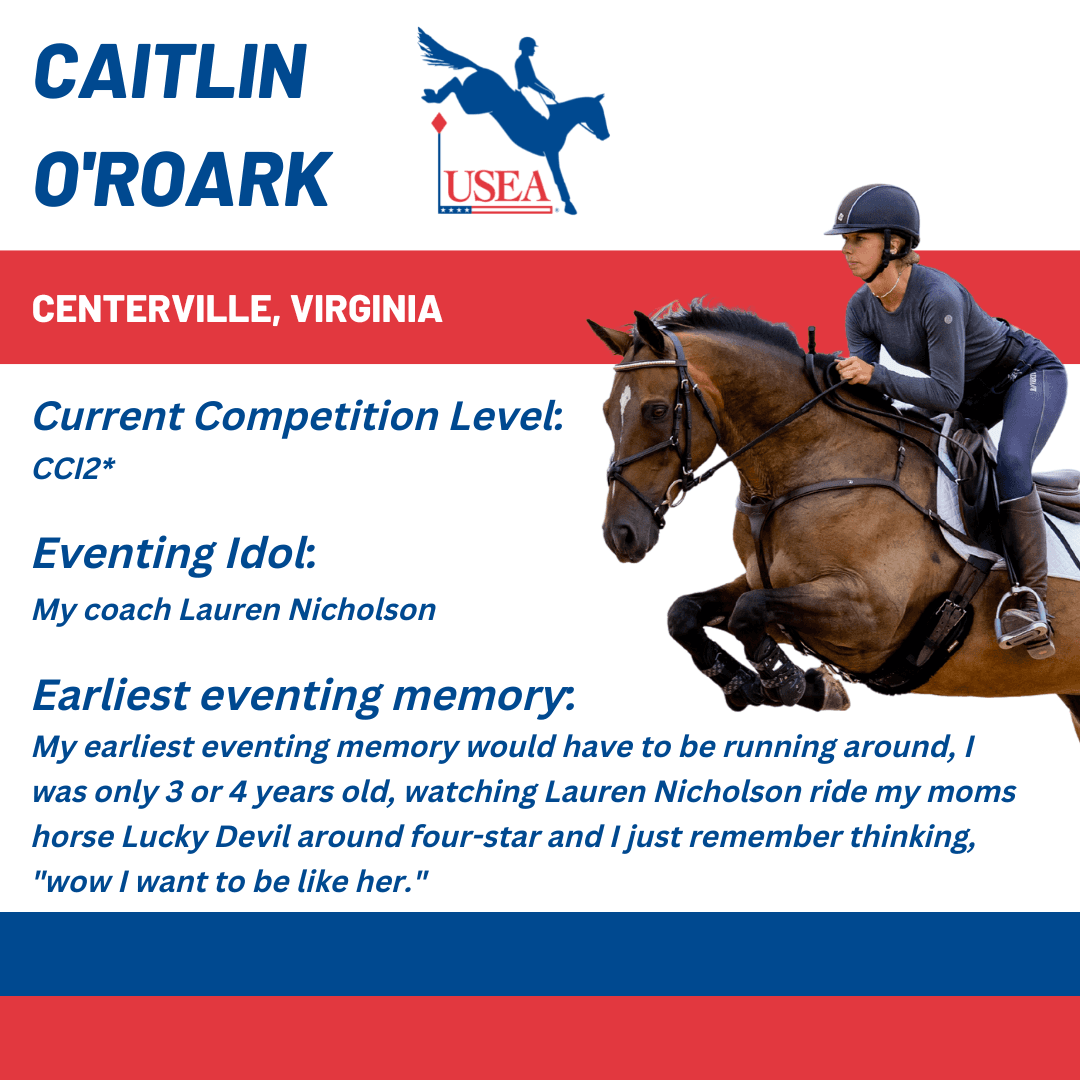 CAITLIN O'ROARK

USEA

CENTERVILLE, VIRGINIA

Current Competition Level:
CCI2*

Eventing Idol:
My coach Lauren Nicholson

Earliest eventing memory:
My earliest eventing memory would have to be running around, I was only 3 or 4 years old, watching Lauren Nicholson ride my moms horse Lucky Devil around four-star and I just remember thinking, "wow I want to be like her."